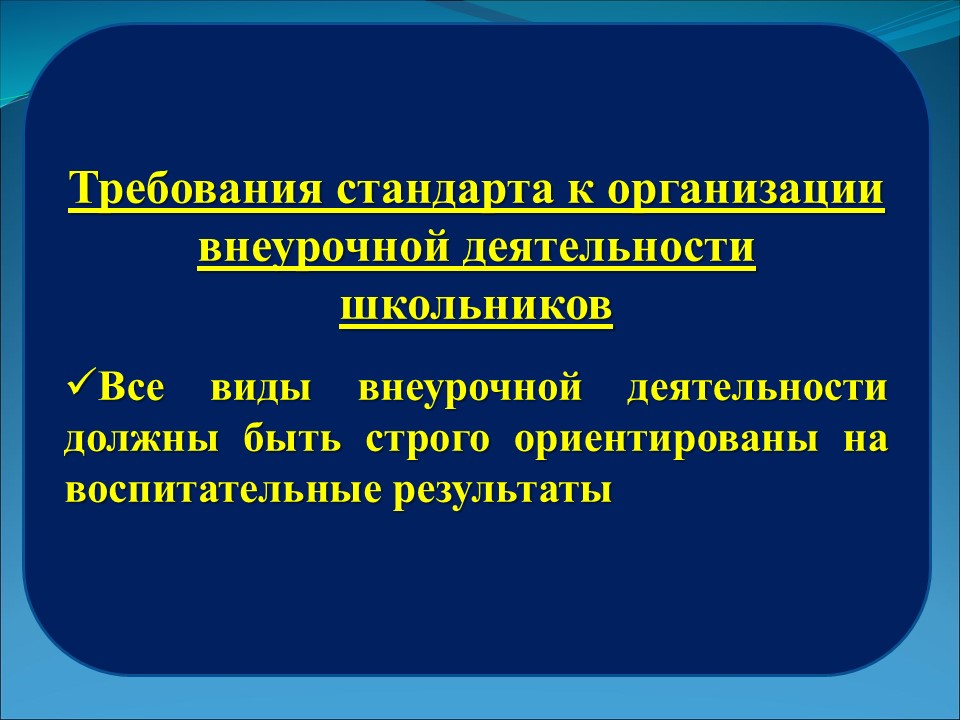 Требования стандарта к организации внеурочной деятельности школьников

✓Все виды внеурочной деятельности должны быть строго ориентированы на воспитательные результаты